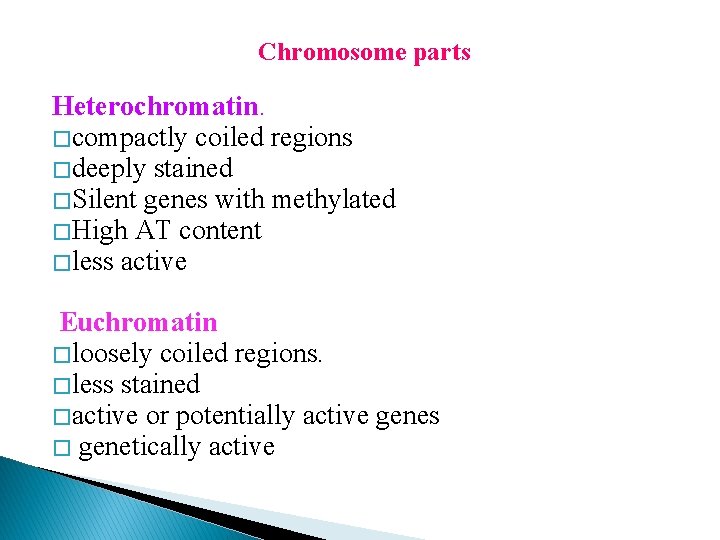 Chromosome parts

Heterochromatin.
□compactly coiled regions
□deeply stained
□Silent genes with methylated
□High AT content
□less active

Euchromatin
□loosely coiled regions.
□less stained
□active or potentially active genes
□ genetically active